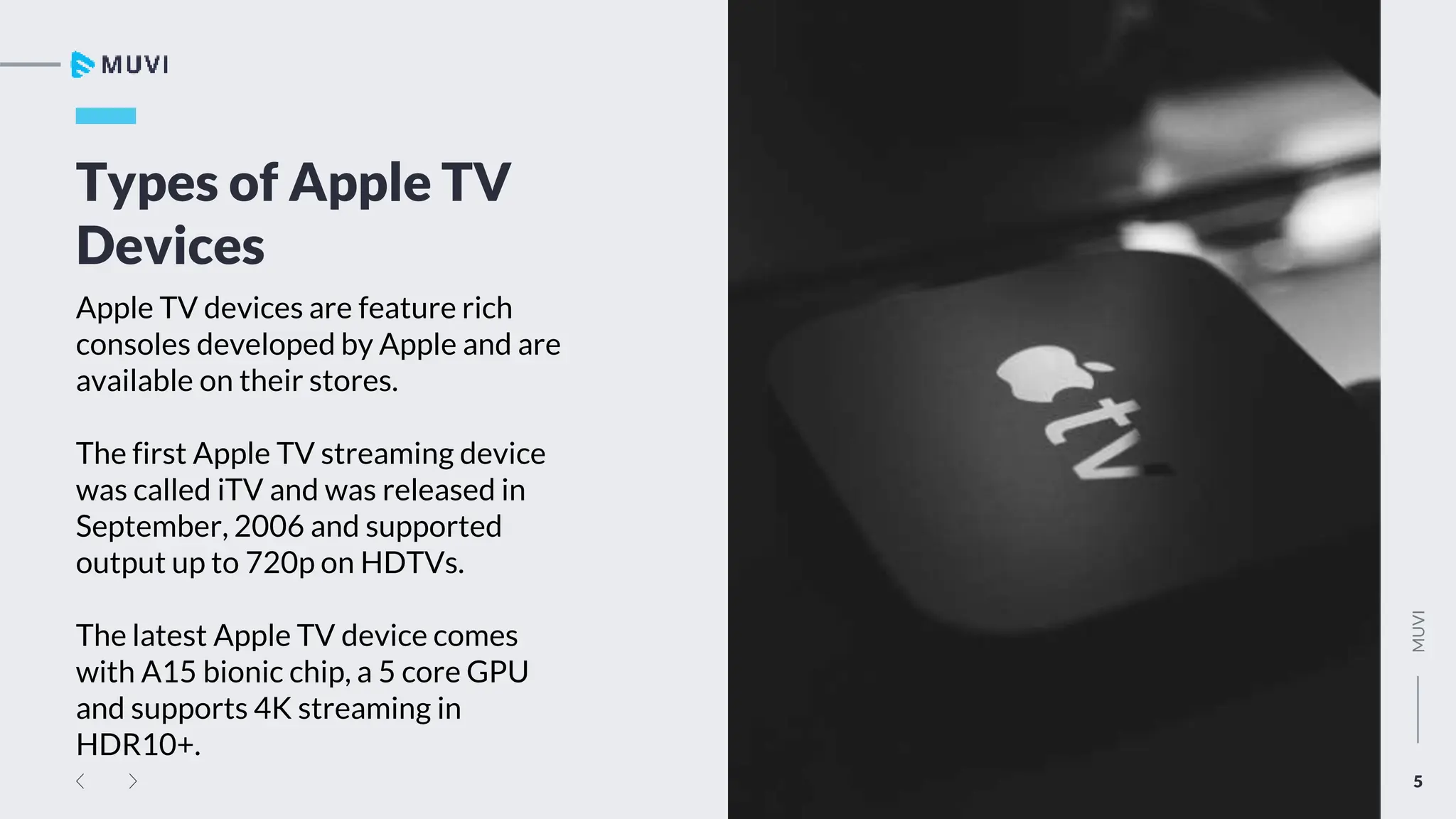 MUVI

Types of Apple TV Devices

Apple TV devices are feature rich consoles developed by Apple and are available on their stores.

The first Apple TV streaming device was called iTV and was released in September, 2006 and supported output up to 720p on HDTVs.

The latest Apple TV device comes with A15 bionic chip, a 5 core GPU and supports 4K streaming in HDR10+.

tv

MUVI

5